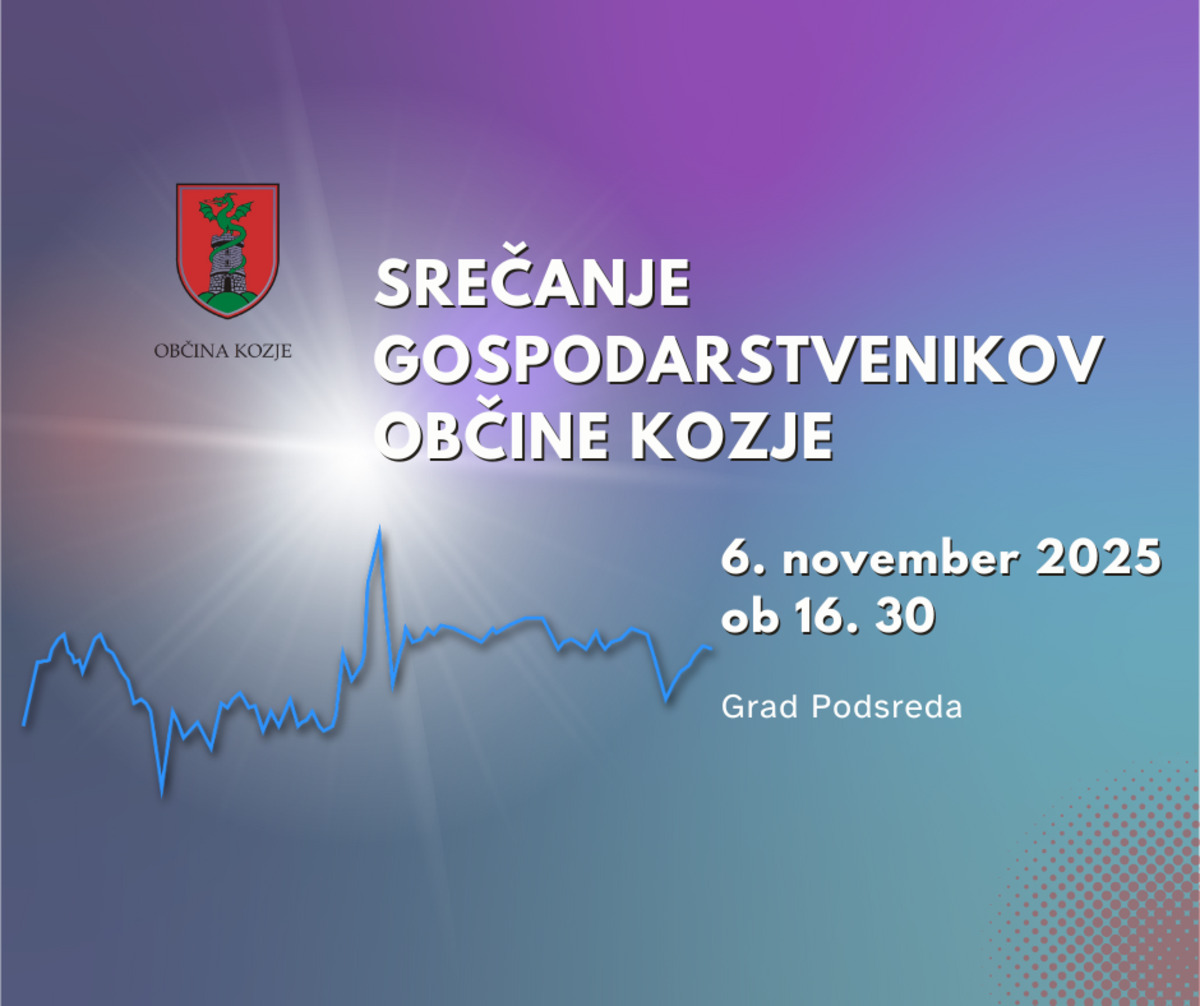 OBČINA KOZJE

SREČANJE GOSPODARSTVENIKOV OBČINE KOZJE

6. november 2025
ob 16. 30

Grad Podsreda